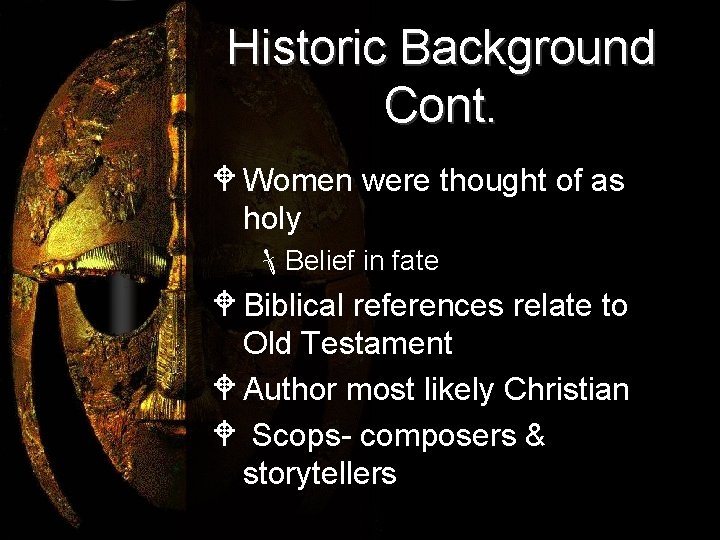 Historic Background Cont.

Women were thought of as holy

Belief in fate

Biblical references relate to Old Testament

Author most likely Christian

Scops- composers & storytellers